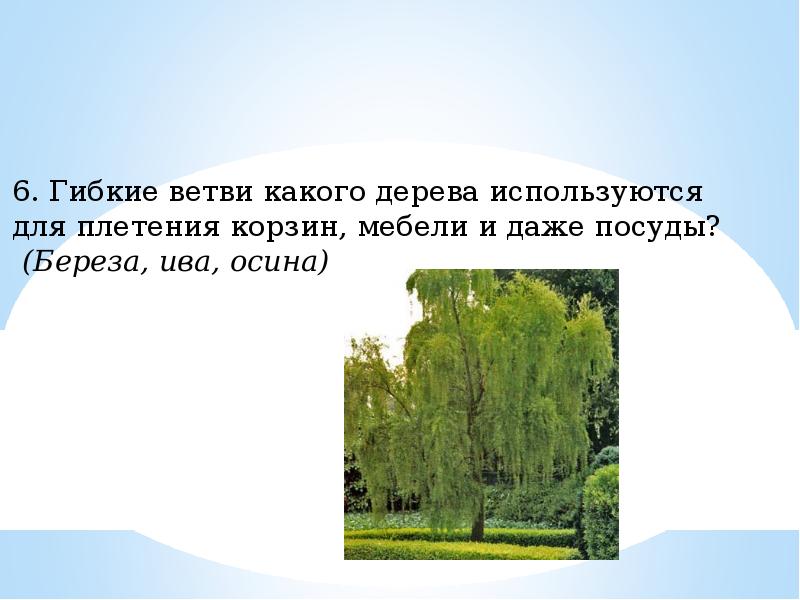 6. Гибкие ветви какого дерева используются для плетения корзин, мебели и даже посуды?
(Береза, ива, осина)